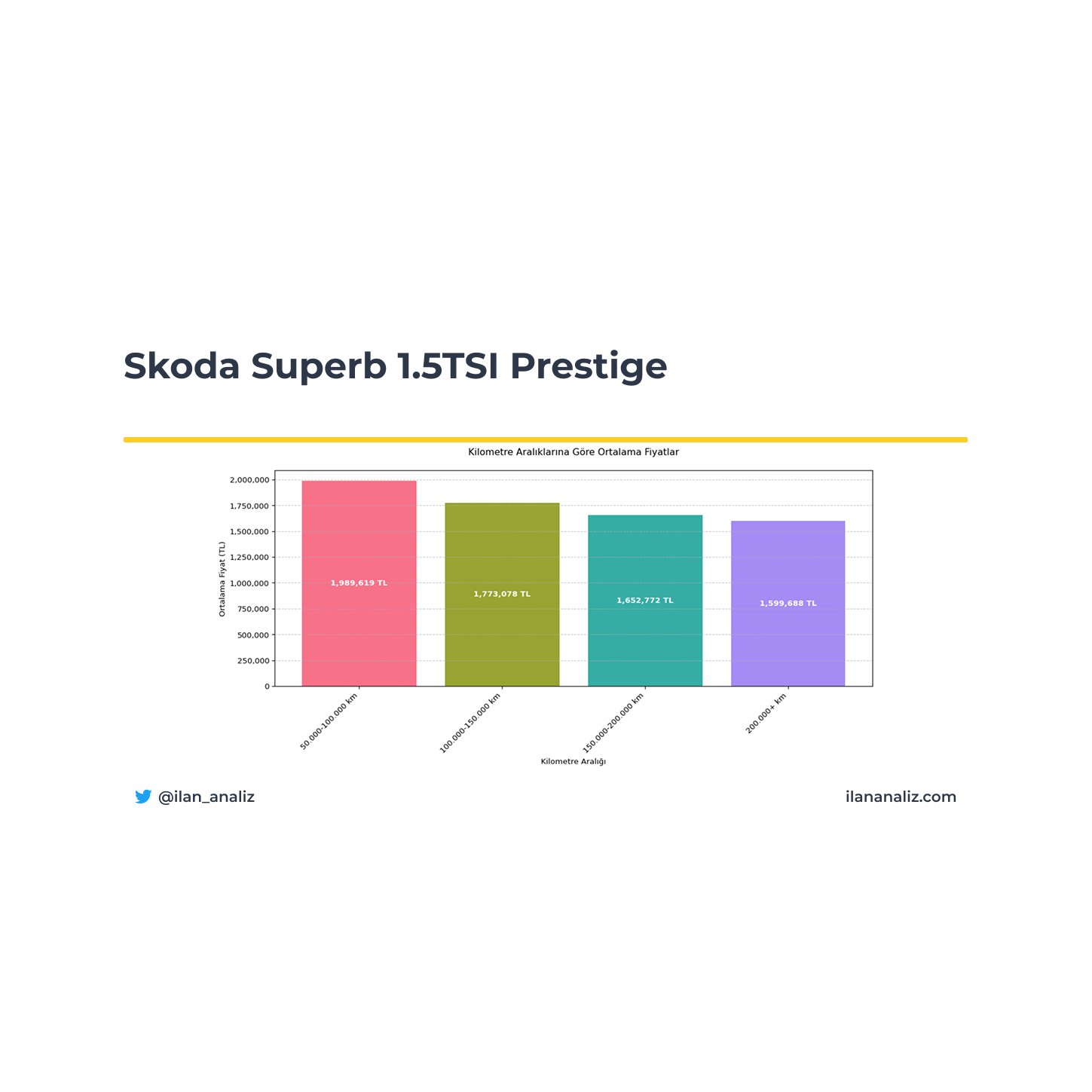 Skoda Superb 1.5TSI Prestige

Kilometre Aralıklarına Göre Ortalama Fiyatlar

Ortalama Fiyat (TL)

2,000,000
1,750,000
1,500,000
1,250,000
1,000,000
750,000
500,000
250,000
0

1,989,619 TL
1,773,078 TL
1,652,772 TL
1,599,688 TL

50.000-100.000 km
100.000-150.000 km
150.000-200.000 km
200.000+ km

Kilometre Aralığı

@ilan_analiz

ilananaliz.com